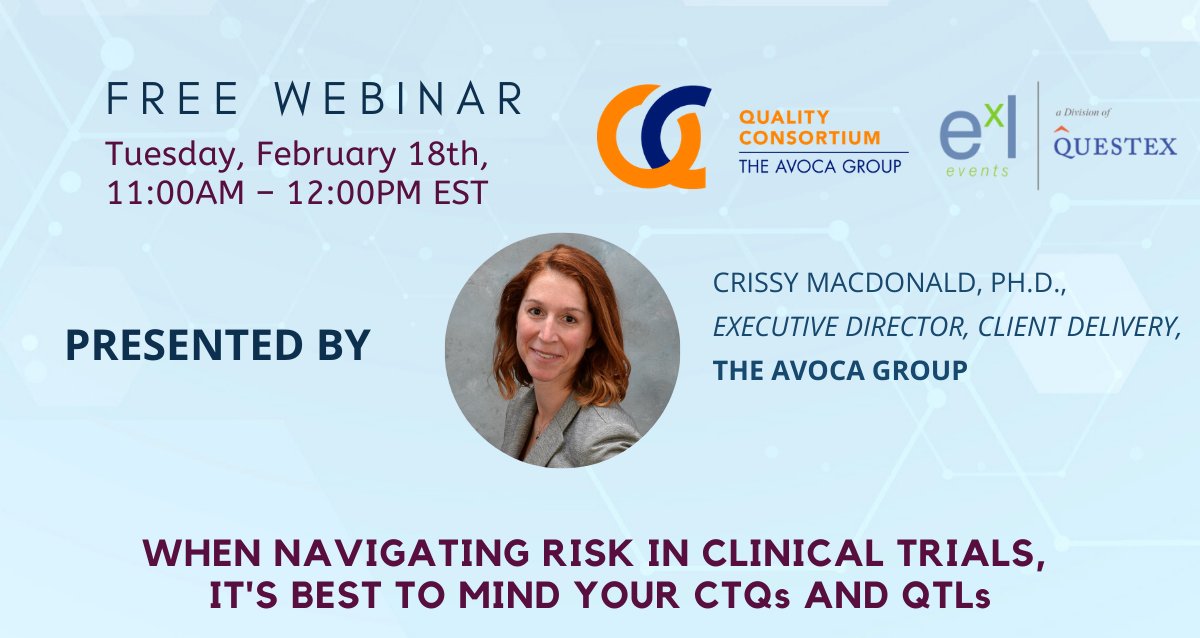 FREE WEBINAR
Tuesday, February 18th, 11:00AM – 12:00PM EST

QUALITY CONSORTIUM
THE AVOCA GROUP

exl
events

a Division of
QUESTEX

PRESENTED BY

CRISSY MACDONALD, PH.D.,
EXECUTIVE DIRECTOR, CLIENT DELIVERY,
THE AVOCA GROUP

WHEN NAVIGATING RISK IN CLINICAL TRIALS, IT'S BEST TO MIND YOUR CTQs AND QTLs